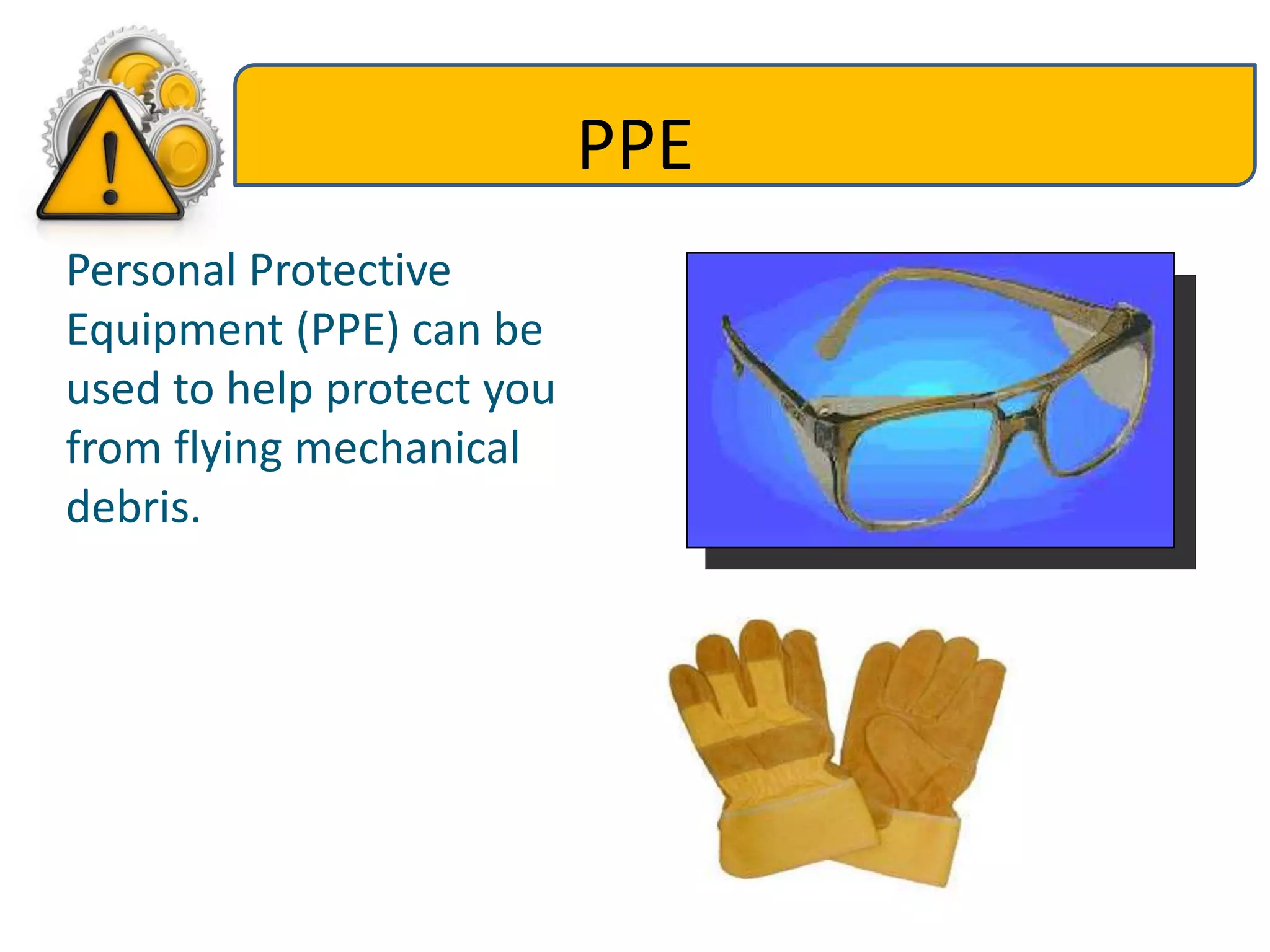 PPE

Personal Protective Equipment (PPE) can be used to help protect you from flying mechanical debris.